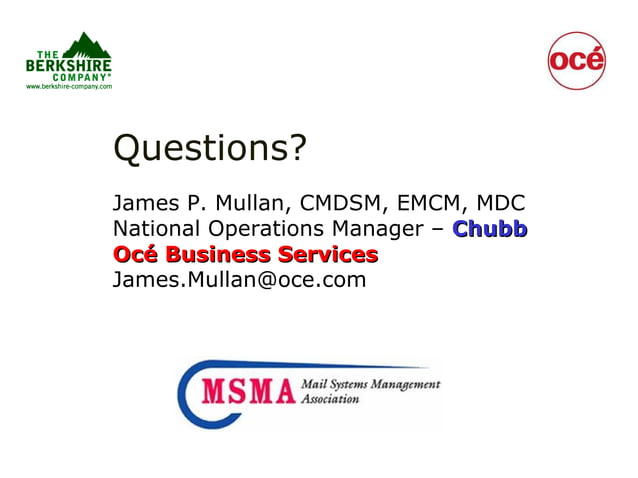 THE BERKSHIRE COMPANY®
www.berkshire-company.com

océ

Questions?

James P. Mullan, CMDSM, EMCM, MDC
National Operations Manager – Chubb
Océ Business Services
James.Mullan@oce.com

MSMA Mail Systems Management Association